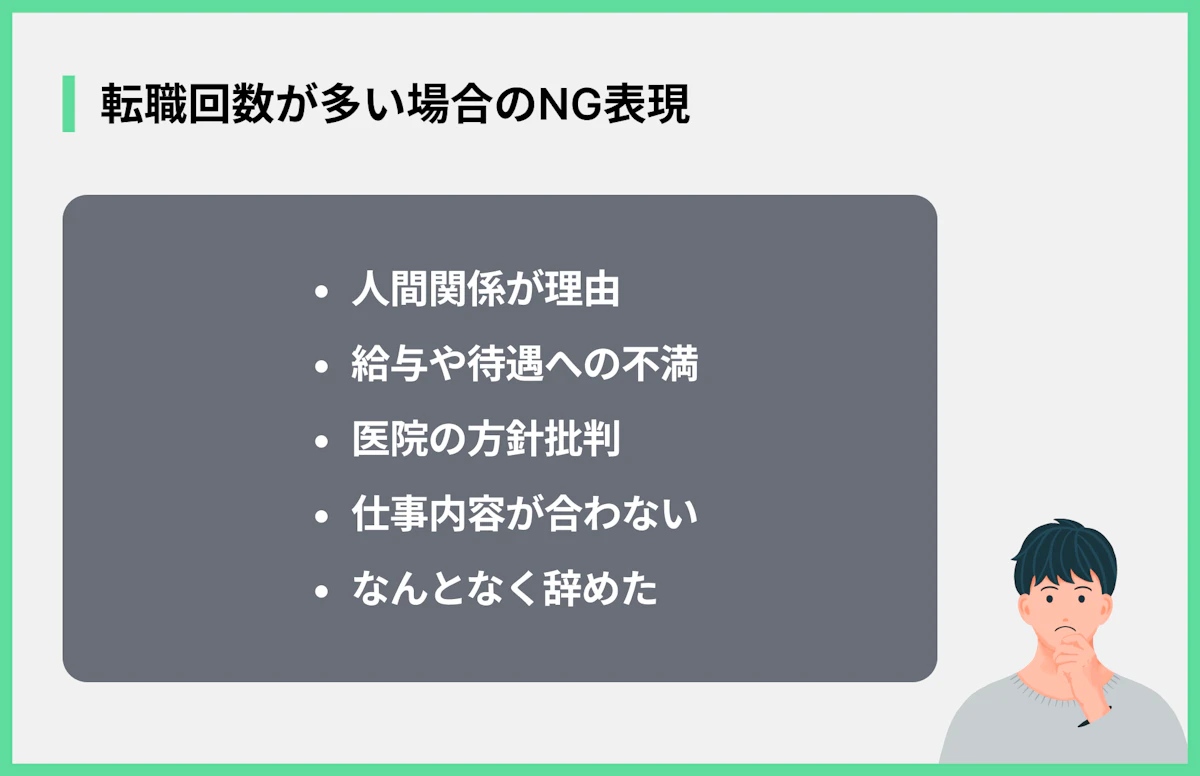 転職回数が多い場合のNG表現

• 人間関係が理由
• 給与や待遇への不満
• 医院の方針批判
• 仕事内容が合わない
• なんとなく辞めた